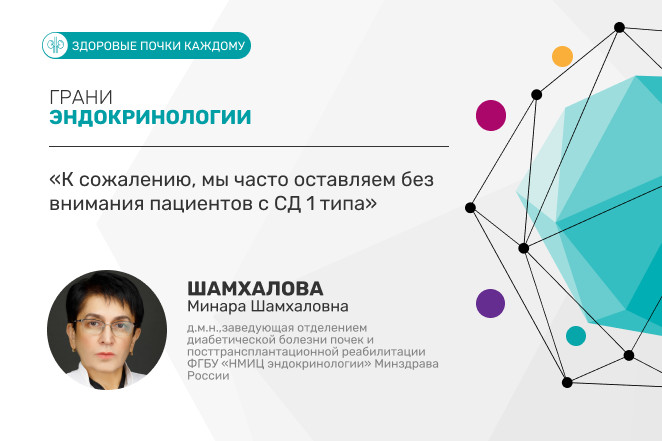 ЗДОРОВЫЕ ПОЧКИ КАЖДОМУ

ГРАНИ
ЭНДОКРИНОЛОГИИ

«К сожалению, мы часто оставляем без внимания пациентов с СД 1 типа»

ШАМХАЛОВА
Минара Шамхаловна

д.м.н.,заведующая отделением диабетической болезни почек и посттрансплантационной реабилитации ФГБУ «НМИЦ эндокринологии» Минздрава России